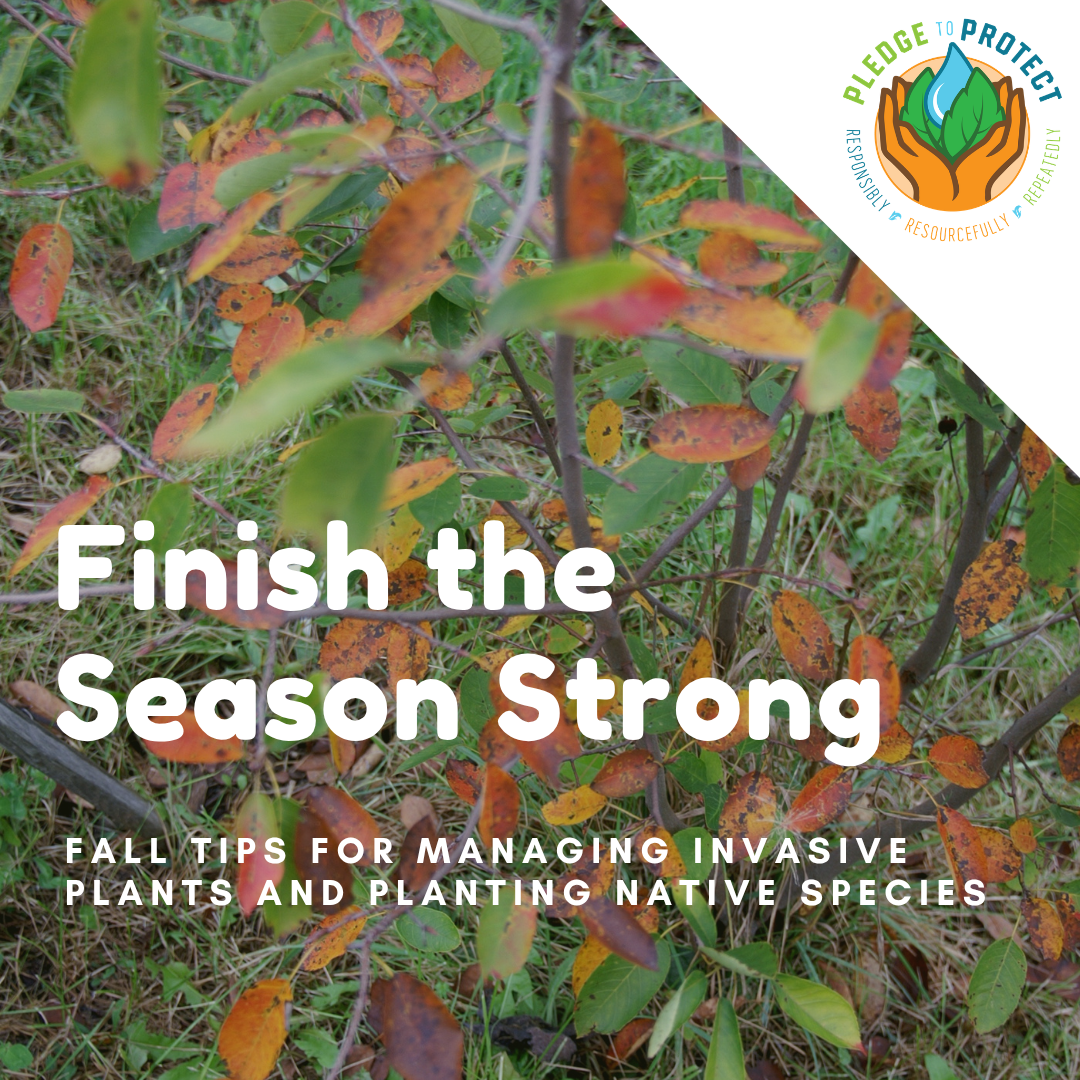 PLEDGE TO PROTECT
RESPONSIBLY RESOURCEFULLY REPEATEDLY

Finish the Season Strong

FALL TIPS FOR MANAGING INVASIVE PLANTS AND PLANTING NATIVE SPECIES